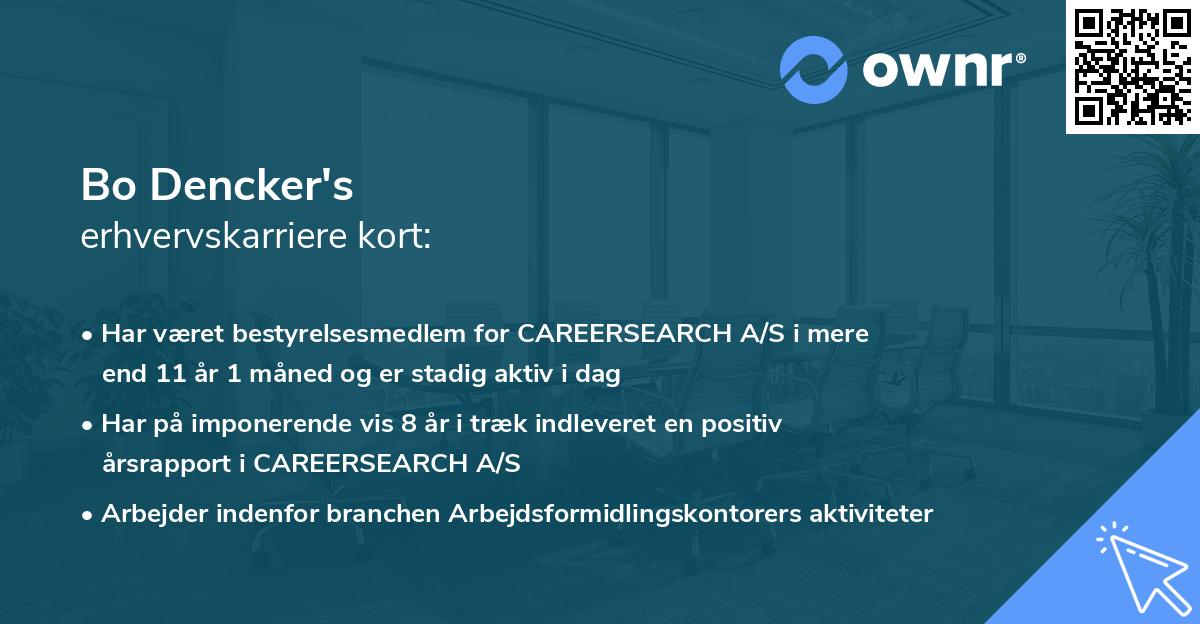 ownr®

Bo Dencker's
erhvervskarriere kort:

• Har været bestyrelsesmedlem for CAREERSEARCH A/S i mere end 11 år 1 måned og er stadig aktiv i dag

• Har på imponerende vis 8 år i træk indleveret en positiv årsrapport i CAREERSEARCH A/S

• Arbejder indenfor branchen Arbejdsformidlingskontorers aktiviteter